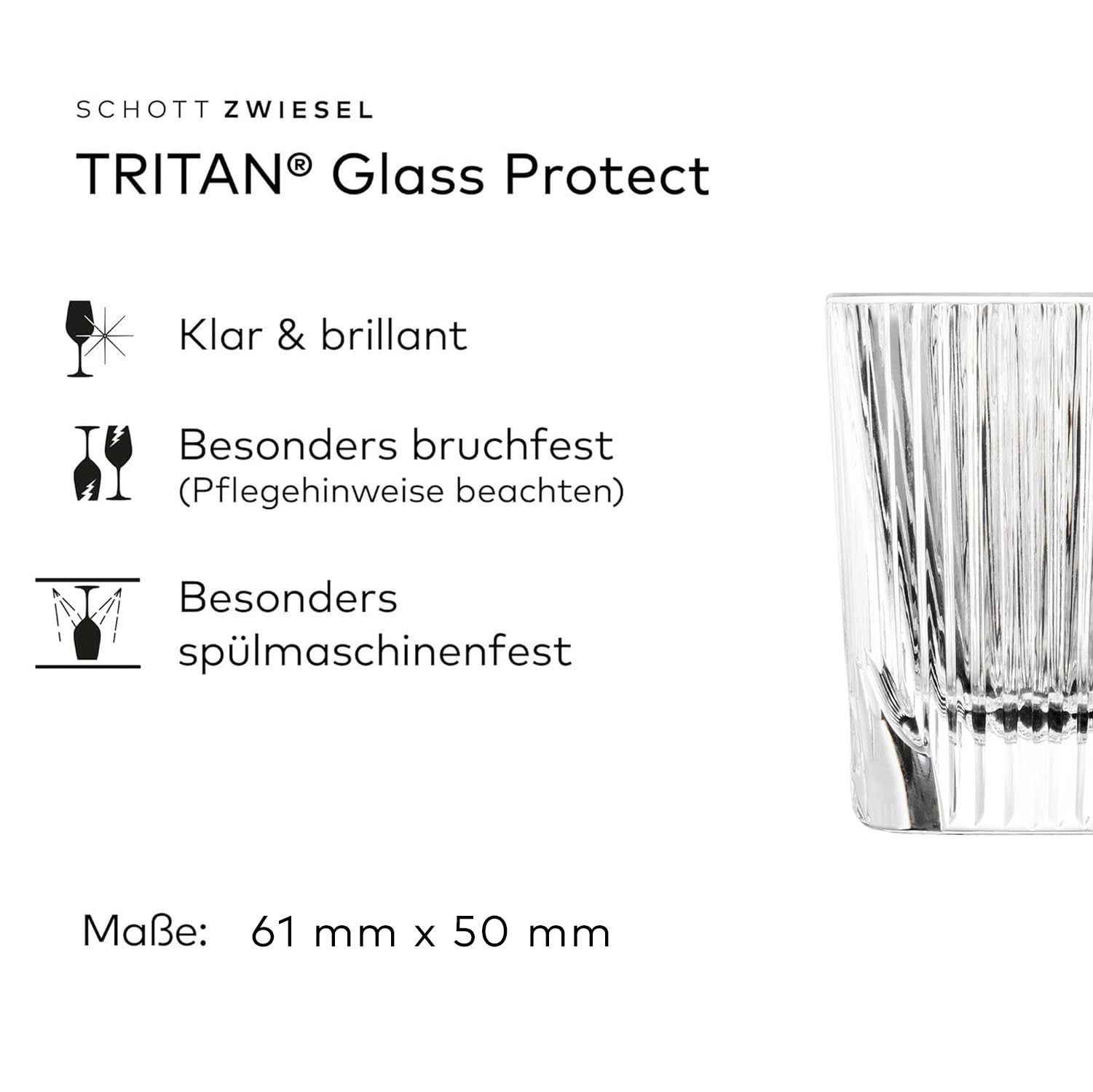 SCHOTT ZWIESEL

TRITAN® Glass Protect

Klar & brillant

Besonders bruchfest
(Pflegehinweise beachten)

Besonders spülmaschinenfest

Maße: 61 mm x 50 mm